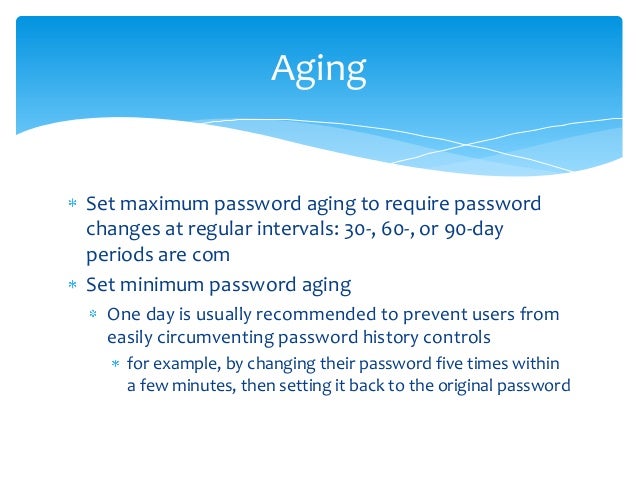 Aging

* Set maximum password aging to require password changes at regular intervals: 30-, 60-, or 90-day periods are com
* Set minimum password aging
  * One day is usually recommended to prevent users from easily circumventing password history controls
    * for example, by changing their password five times within a few minutes, then setting it back to the original password